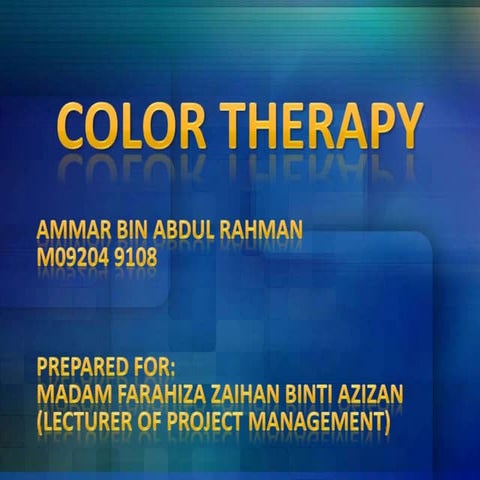 COLOR THERAPY

AMMAR BIN ABDUL RAHMAN
M09204 9108

PREPARED FOR:
MADAM FARAHIZA ZAIHAN BINTI AZIZAN
(LECTURER OF PROJECT MANAGEMENT)